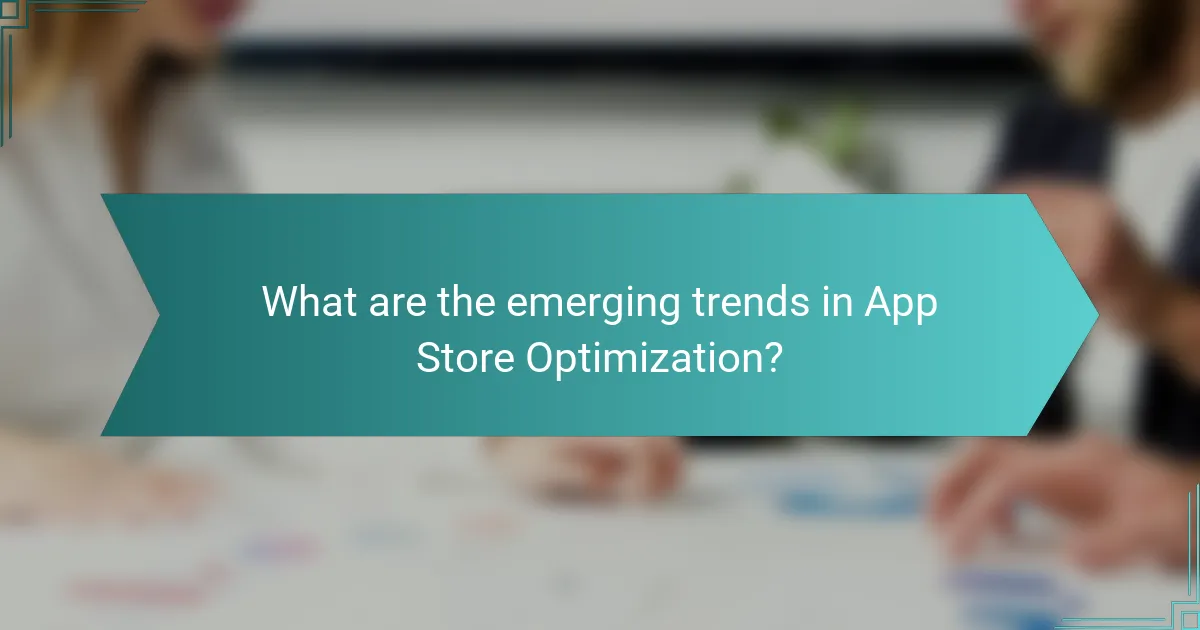 What are the emerging trends in App Store Optimization?